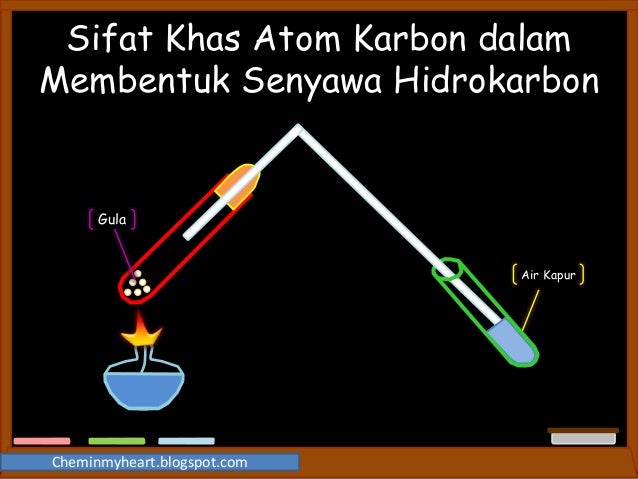 Sifat Khas Atom Karbon dalam Membentuk Senyawa Hidrokarbon

Gula

Air Kapur

Cheminmyheart.blogspot.com